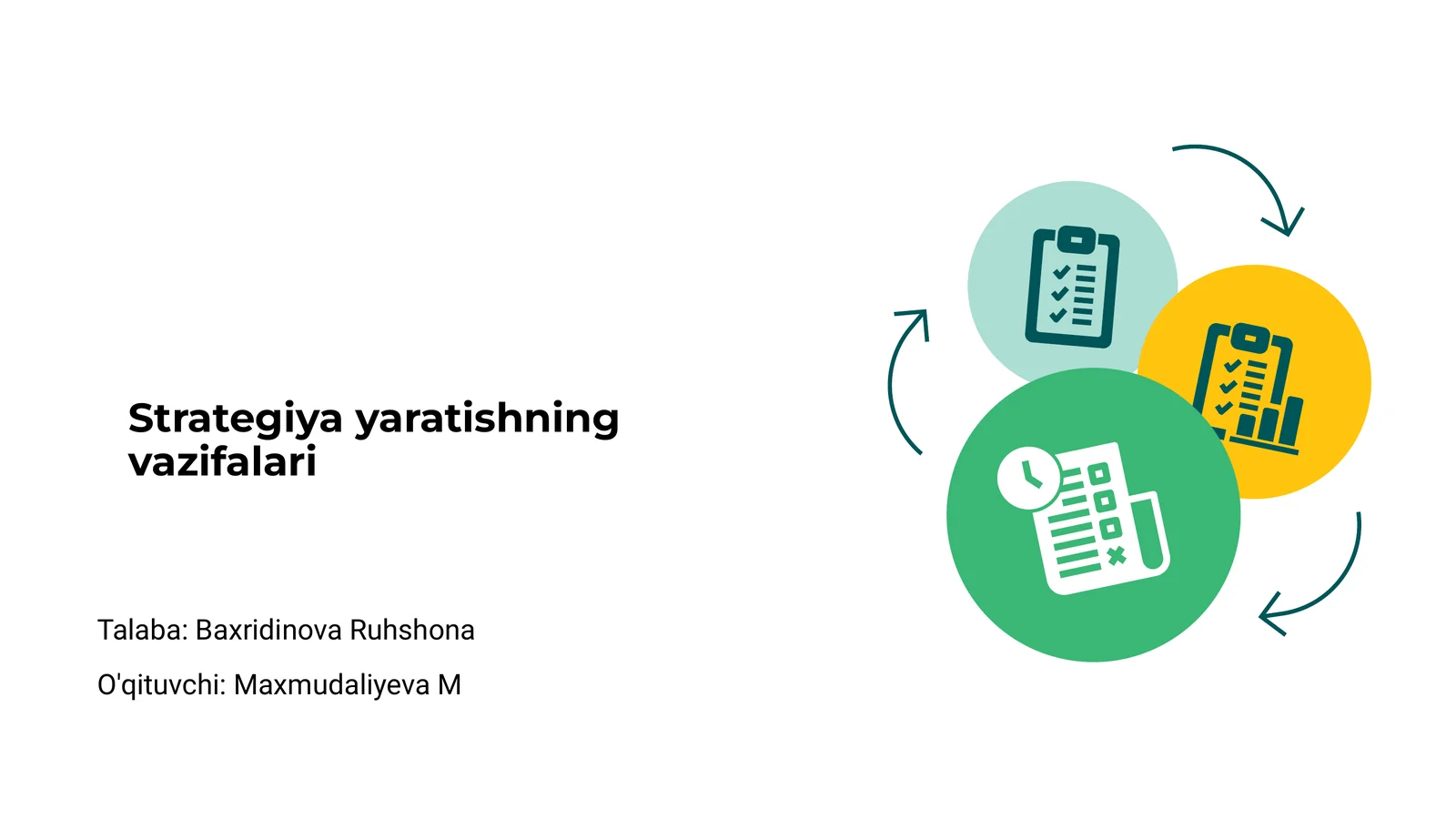 Strategiya yaratishning vazifalari

Talaba: Baxridinova Ruhshona

O'qituvchi: Maxmudaliyeva M